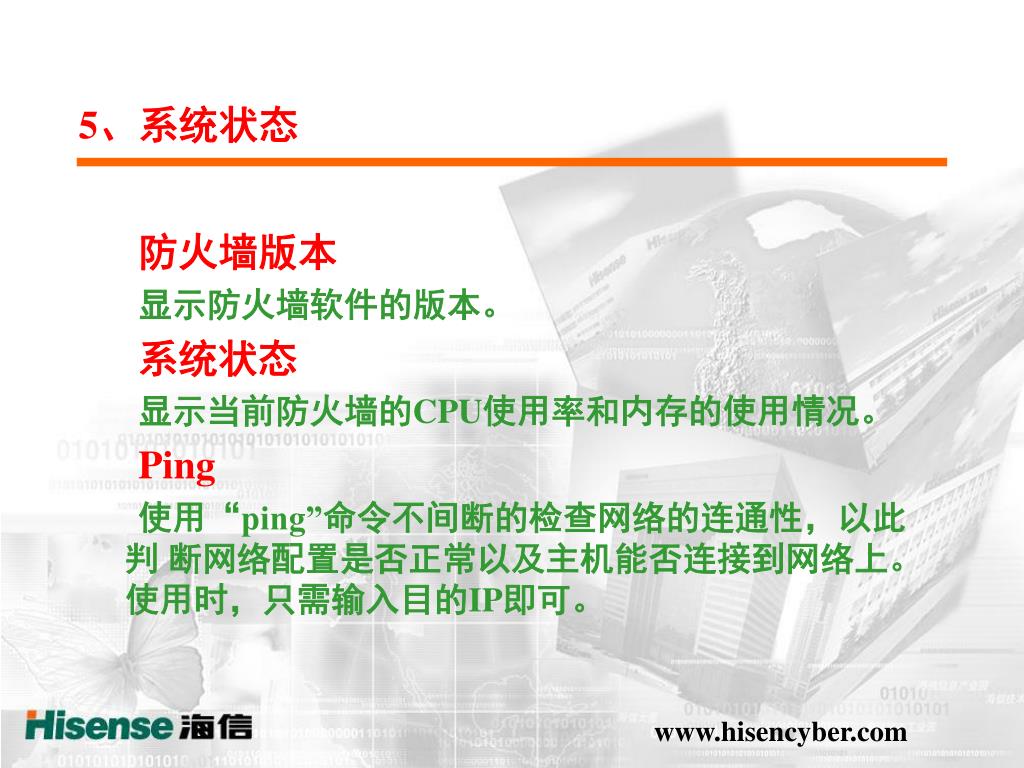 5、系统状态

防火墙版本

显示防火墙软件的版本。

系统状态

显示当前防火墙的CPU使用率和内存的使用情况。

Ping

使用“ping”命令不间断的检查网络的连通性，以此判 断网络配置是否正常以及主机能否连接到网络上。使用时，只需输入目的IP即可。

Hisense 海信

www.hisencyber.com